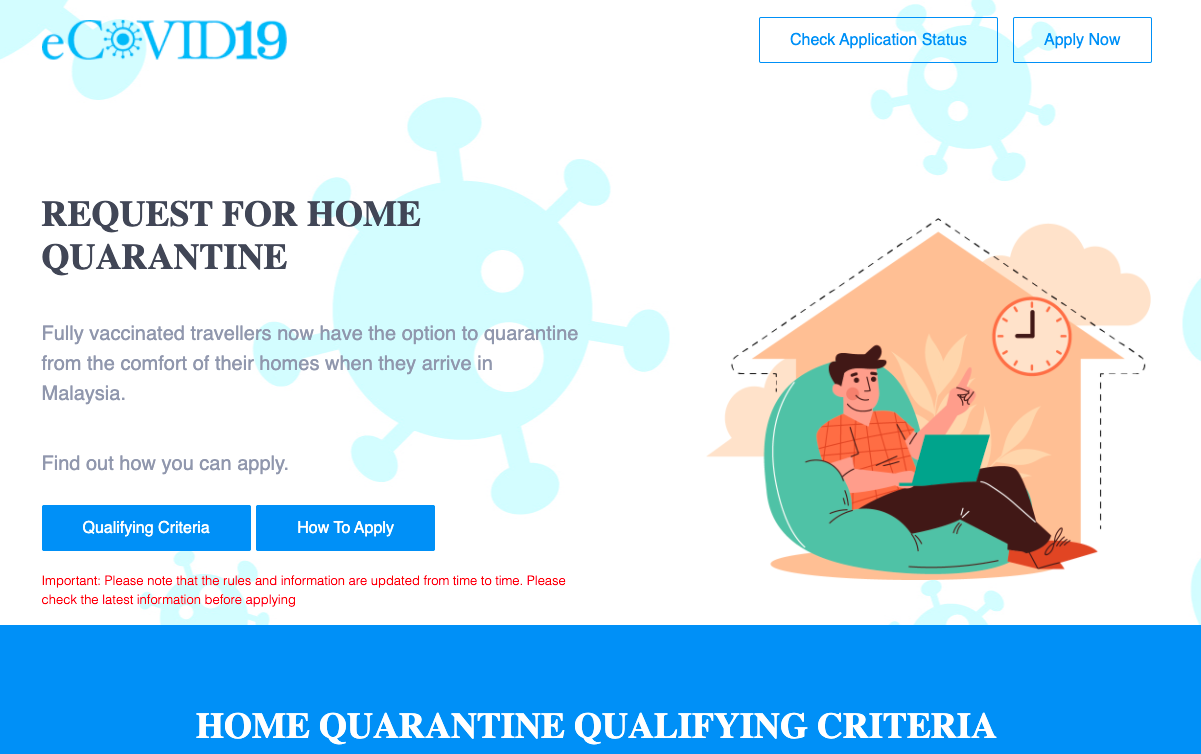 eCOVID19

Check Application Status

Apply Now

REQUEST FOR HOME QUARANTINE

Fully vaccinated travellers now have the option to quarantine from the comfort of their homes when they arrive in Malaysia.

Find out how you can apply.

Qualifying Criteria

How To Apply

Important: Please note that the rules and information are updated from time to time. Please check the latest information before applying

HOME QUARANTINE QUALIFYING CRITERIA